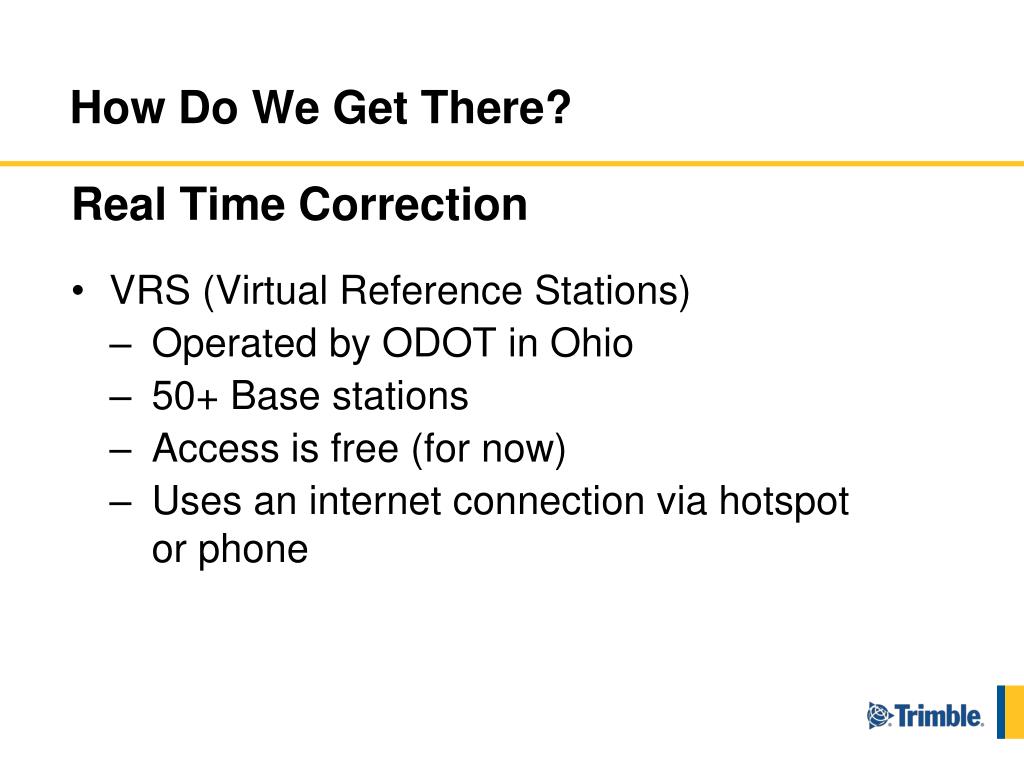 How Do We Get There?

Real Time Correction

• VRS (Virtual Reference Stations)
– Operated by ODOT in Ohio
– 50+ Base stations
– Access is free (for now)
– Uses an internet connection via hotspot or phone

Trimble.